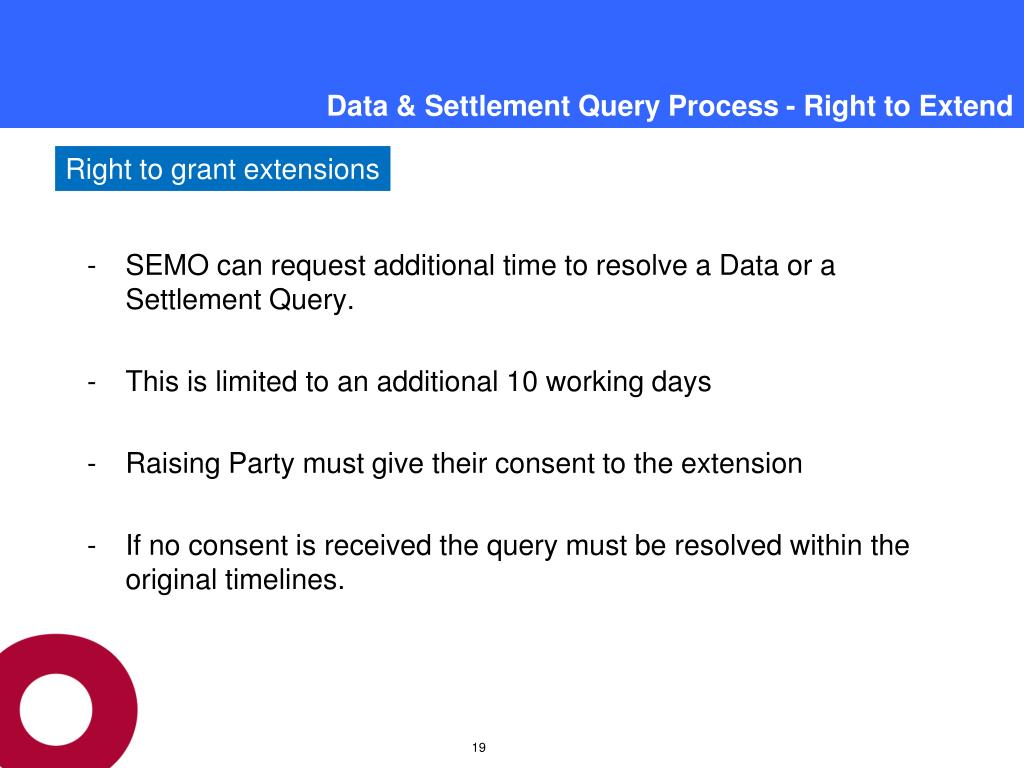 Data & Settlement Query Process - Right to Extend

Right to grant extensions

- SEMO can request additional time to resolve a Data or a Settlement Query.

- This is limited to an additional 10 working days

- Raising Party must give their consent to the extension

- If no consent is received the query must be resolved within the original timelines.

19